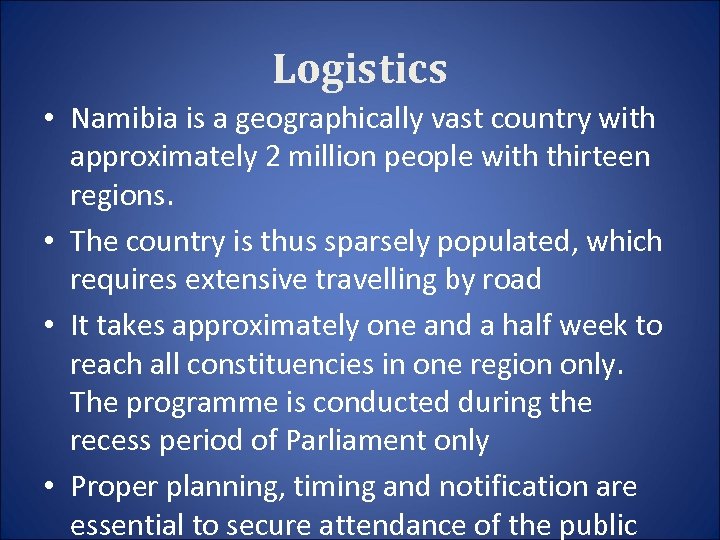 Logistics

• Namibia is a geographically vast country with approximately 2 million people with thirteen regions.

• The country is thus sparsely populated, which requires extensive travelling by road

• It takes approximately one and a half week to reach all constituencies in one region only. The programme is conducted during the recess period of Parliament only

• Proper planning, timing and notification are essential to secure attendance of the public